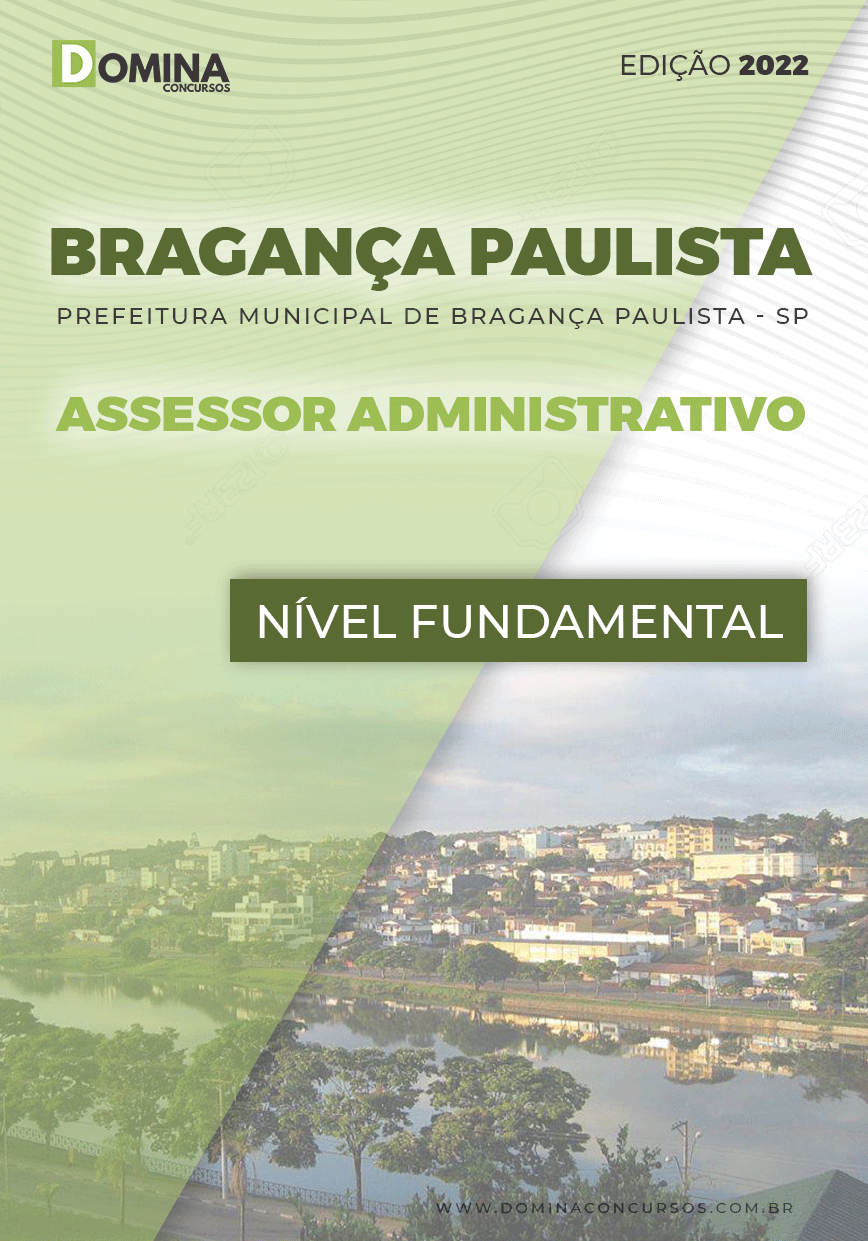 DOMINA
CONCURSOS

EDIÇÃO 2022

BRAGANÇA PAULISTA

PREFEITURA MUNICIPAL DE BRAGANÇA PAULISTA - SP

ASSESSOR ADMINISTRATIVO

NÍVEL FUNDAMENTAL

WWW.DOMINACONCURSOS.COM.BR